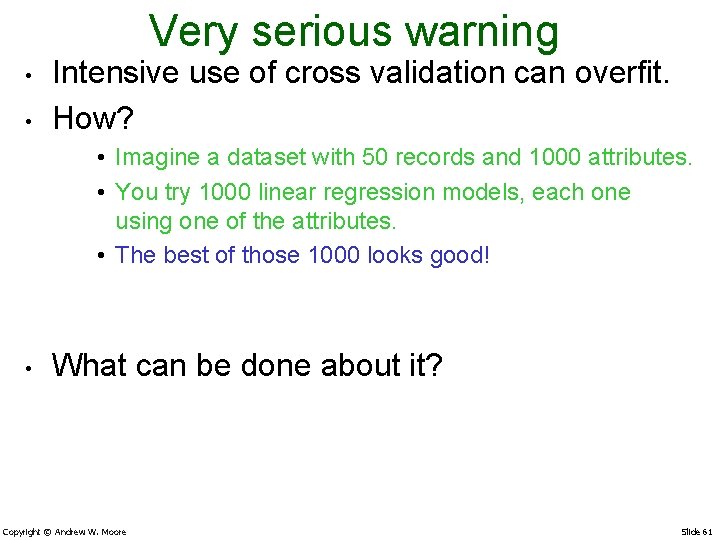 Very serious warning

• Intensive use of cross validation can overfit.

• How?

• Imagine a dataset with 50 records and 1000 attributes.

• You try 1000 linear regression models, each one using one of the attributes.

• The best of those 1000 looks good!

• What can be done about it?

Copyright © Andrew W. Moore

Slide 61